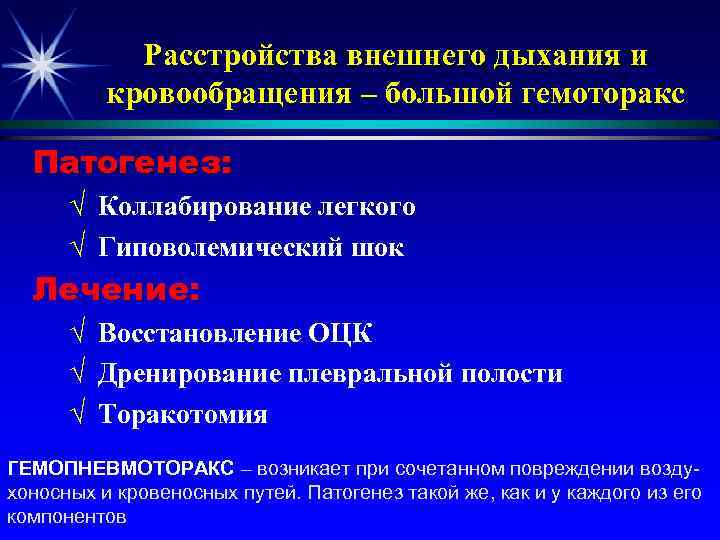 Расстройства внешнего дыхания и кровообращения – большой гемоторакс

Патогенез:

√ Коллабирование легкого

√ Гиповолемический шок

Лечение:

√ Восстановление ОЦК

√ Дренирование плевральной полости

√ Торакотомия

ГЕМОПНЕВМОТОРАКС – возникает при сочетанном повреждении воздухоносных и кровеносных путей. Патогенез такой же, как и у каждого из его компонентов